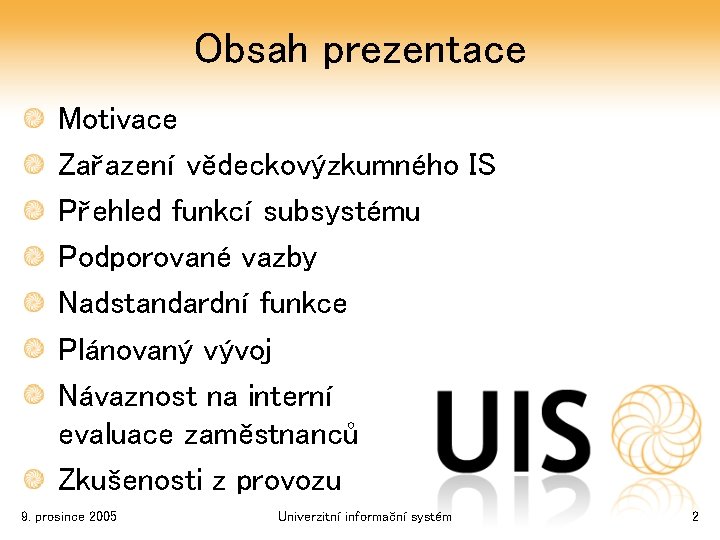 Obsah prezentace

Motivace

Zařazení vědeckovýzkumného IS

Přehled funkcí subsystému

Podporované vazby

Nadstandardní funkce

Plánovaný vývoj

Návaznost na interní evaluace zaměstnanců

Zkušenosti z provozu

UIS

9. prosince 2005

Univerzitní informační systém

2